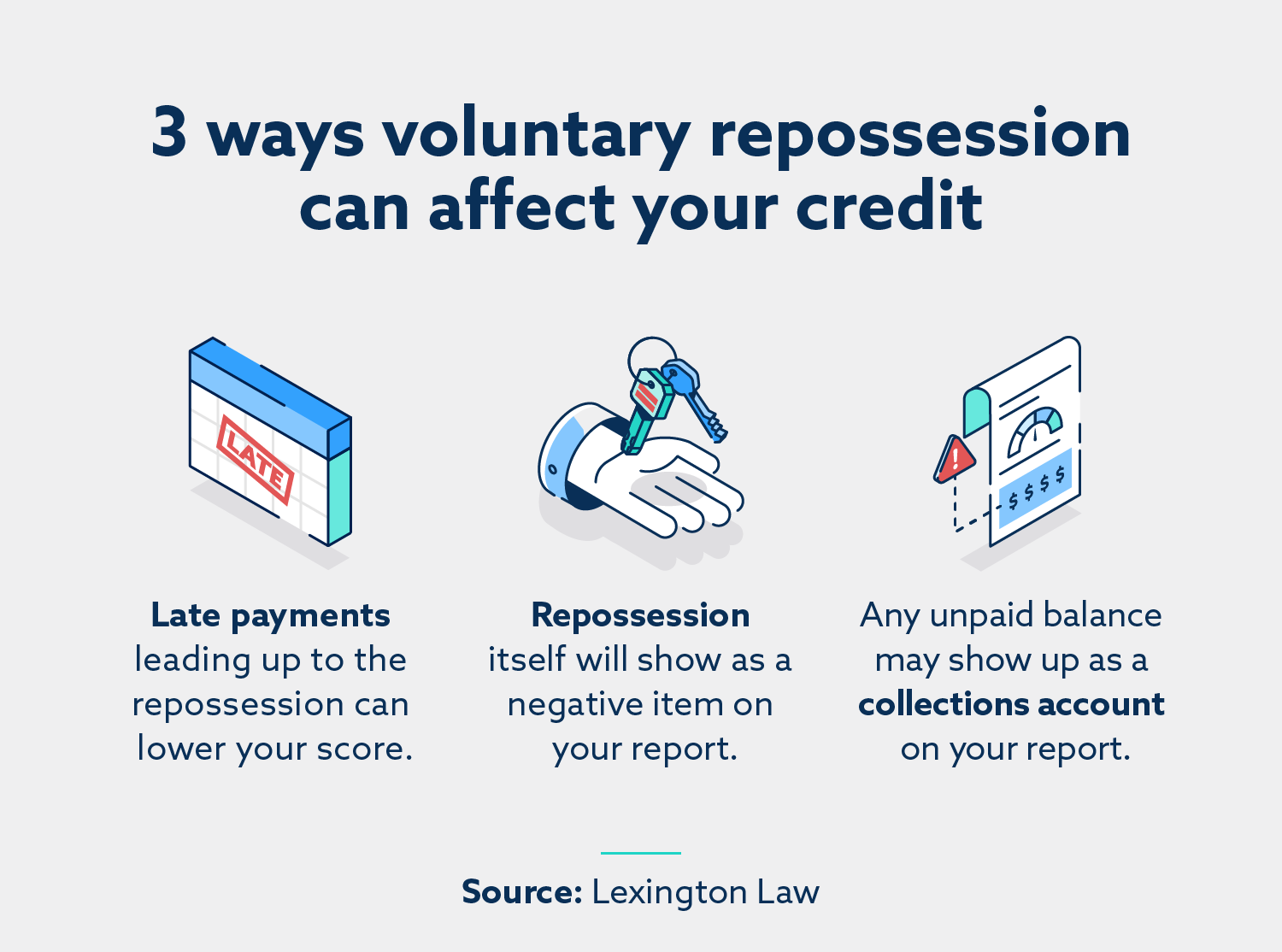 3 ways voluntary repossession can affect your credit

LATE

$ $ $ $

Late payments leading up to the repossession can lower your score.

Repossession itself will show as a negative item on your report.

Any unpaid balance may show up as a collections account on your report.

Source: Lexington Law